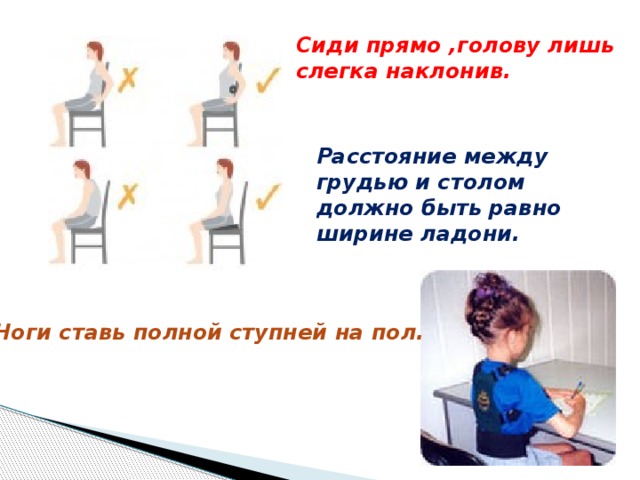 Сиди прямо ,голову лишь слегка наклонив.

Расстояние между грудью и столом должно быть равно ширине ладони.

Ноги ставь полной ступней на пол.